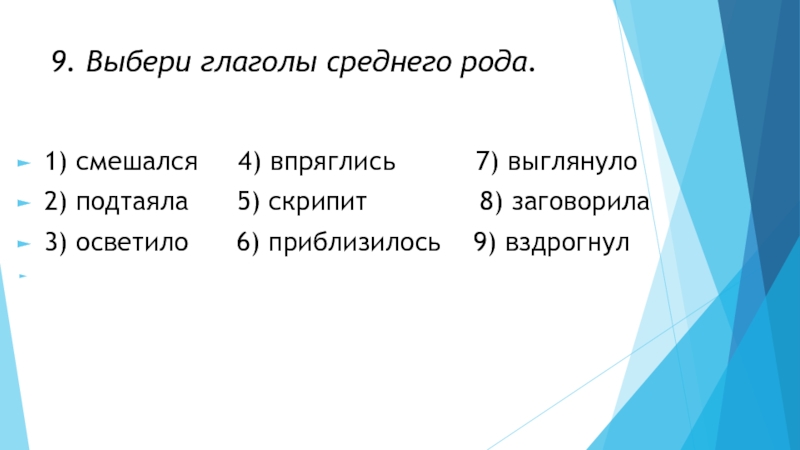 9. Выбери глаголы среднего рода.

1) смешался 4) впряглись 7) выглянуло

2) подтаяла 5) скрипит 8) заговорила

3) осветило 6) приблизилось 9) вздрогнул